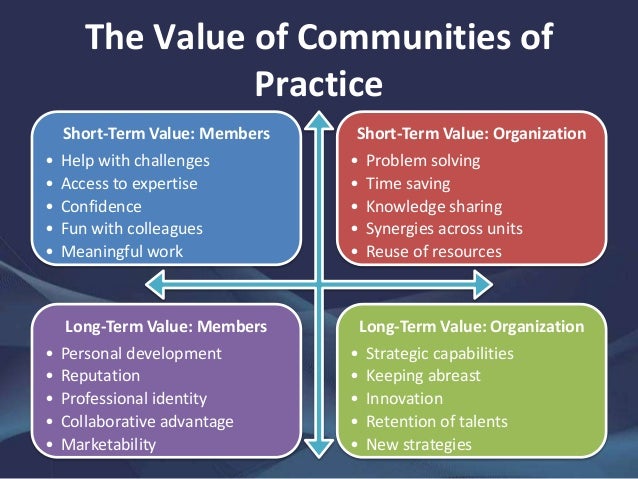 The Value of Communities of Practice

Short-Term Value: Members
• Help with challenges
• Access to expertise
• Confidence
• Fun with colleagues
• Meaningful work

Short-Term Value: Organization
• Problem solving
• Time saving
• Knowledge sharing
• Synergies across units
• Reuse of resources

Long-Term Value: Members
• Personal development
• Reputation
• Professional identity
• Collaborative advantage
• Marketability

Long-Term Value: Organization
• Strategic capabilities
• Keeping abreast
• Innovation
• Retention of talents
• New strategies